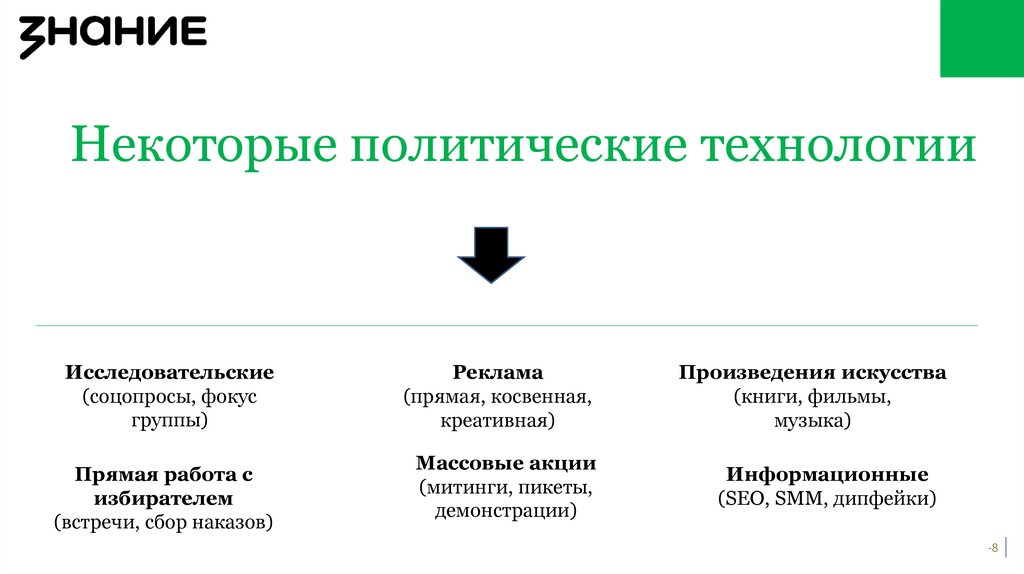 ЗНАНИЕ

Некоторые политические технологии

Исследовательские (соцопросы, фокус группы)

Прямая работа с избирателем (встречи, сбор наказов)

Реклама (прямая, косвенная, креативная)

Массовые акции (митинги, пикеты, демонстрации)

Произведения искусства (книги, фильмы, музыка)

Информационные (SEO, SMM, дипфейки)

-8